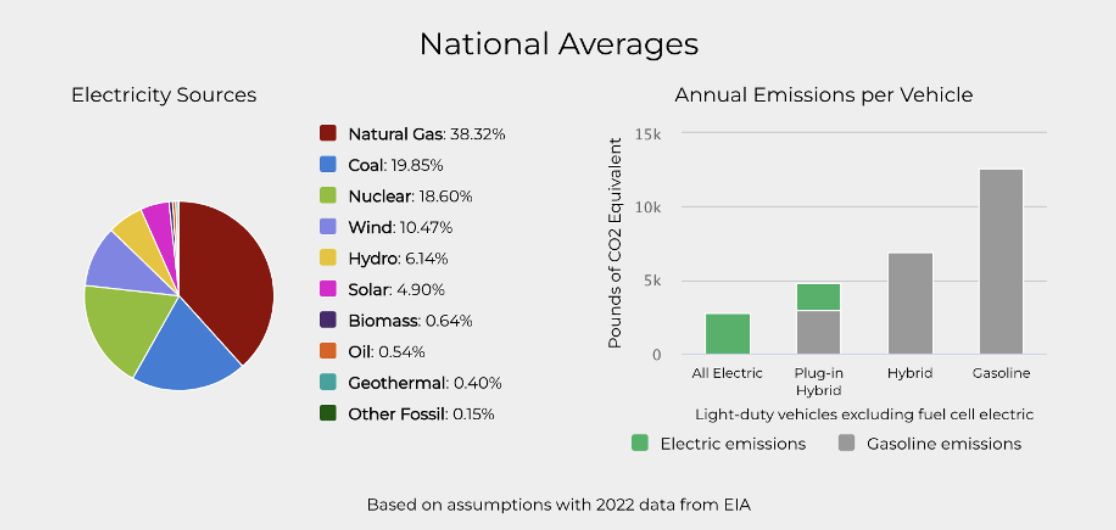 National Averages

Electricity Sources

Natural Gas: 38.32%
Coal: 19.85%
Nuclear: 18.60%
Wind: 10.47%
Hydro: 6.14%
Solar: 4.90%
Biomass: 0.64%
Oil: 0.54%
Geothermal: 0.40%
Other Fossil: 0.15%

Annual Emissions per Vehicle

Pounds of CO2 Equivalent

15k
10k
5k
0

All Electric
Plug-in Hybrid
Hybrid
Gasoline

Light-duty vehicles excluding fuel cell electric

Electric emissions
Gasoline emissions

Based on assumptions with 2022 data from EIA